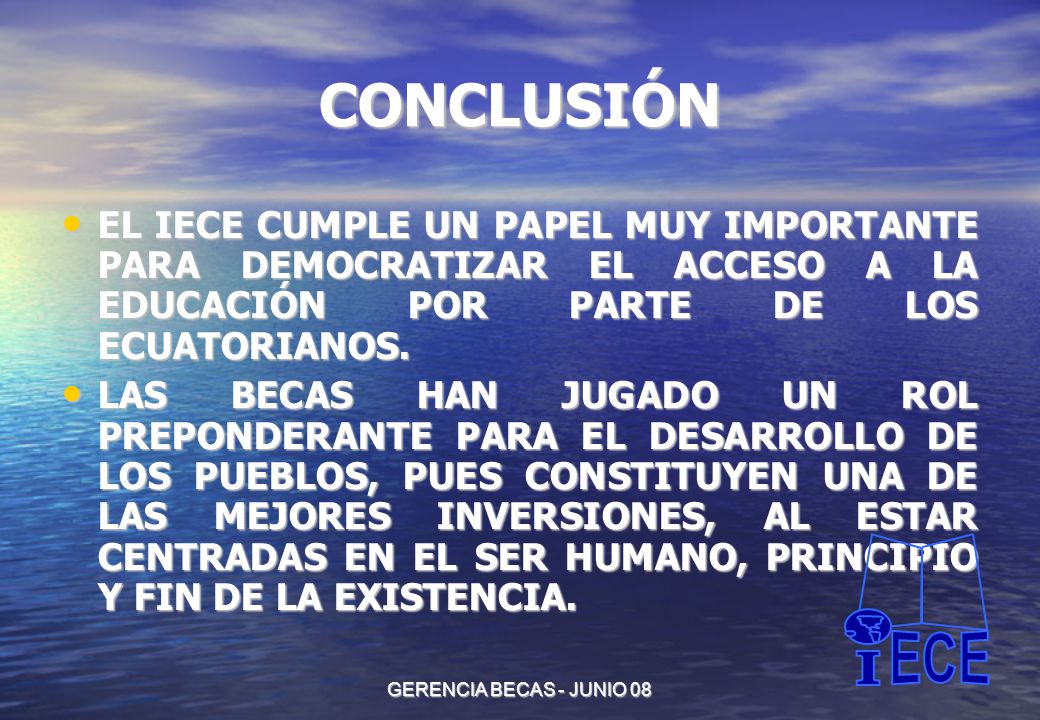 CONCLUSIÓN

• EL IECE CUMPLE UN PAPEL MUY IMPORTANTE PARA DEMOCRATIZAR EL ACCESO A LA EDUCACIÓN POR PARTE DE LOS ECUATORIANOS.

• LAS BECAS HAN JUGADO UN ROL PREPONDERANTE PARA EL DESARROLLO DE LOS PUEBLOS, PUES CONSTITUYEN UNA DE LAS MEJORES INVERSIONES, AL ESTAR CENTRADAS EN EL SER HUMANO, PRINCIPIO Y FIN DE LA EXISTENCIA.

IECE

GERENCIA BECAS - JUNIO 08